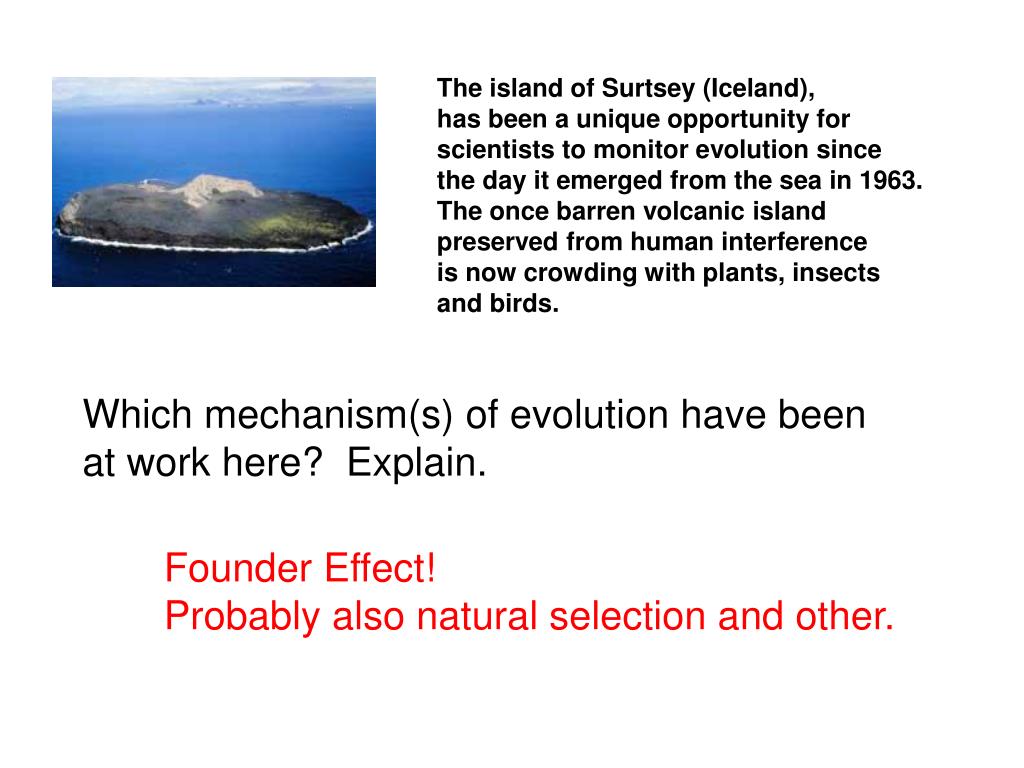 The island of Surtsey (Iceland), has been a unique opportunity for scientists to monitor evolution since the day it emerged from the sea in 1963. The once barren volcanic island preserved from human interference is now crowding with plants, insects and birds.

Which mechanism(s) of evolution have been at work here? Explain.

Founder Effect!
Probably also natural selection and other.